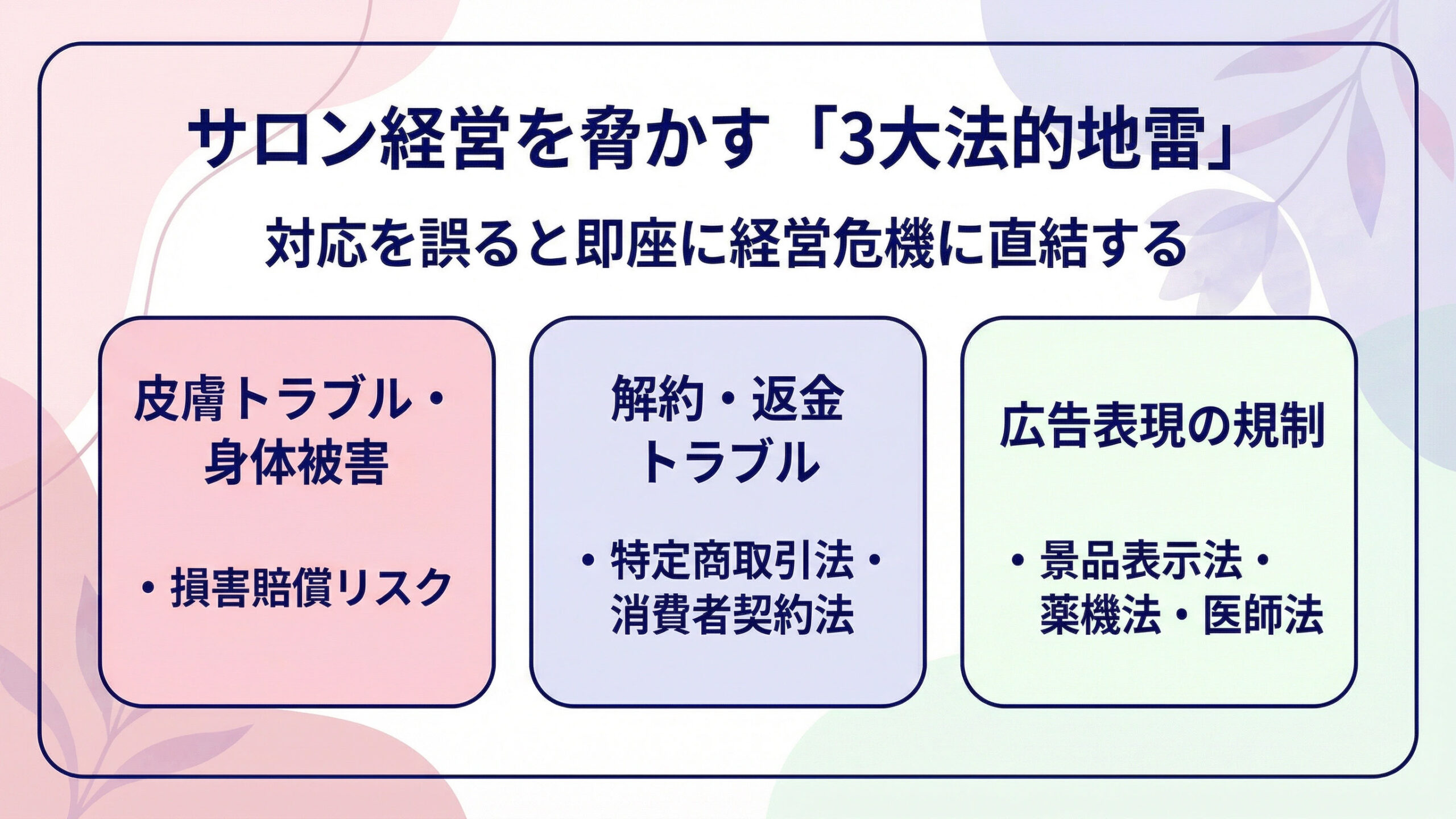 サロン経営を脅かす「3大法的地雷」

対応を誤ると即座に経営危機に直結する

皮膚トラブル・身体被害

・損害賠償リスク

解約・返金トラブル

・特定商取引法・消費者契約法

広告表現の規制

・景品表示法・薬機法・医師法